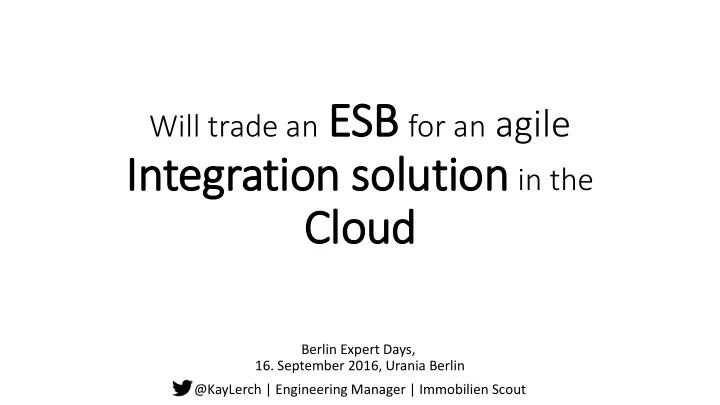 Will trade an ESB for an agile Integration solution in the Cloud

Berlin Expert Days,
16. September 2016, Urania Berlin

@KayLerch | Engineering Manager | Immobilien Scout